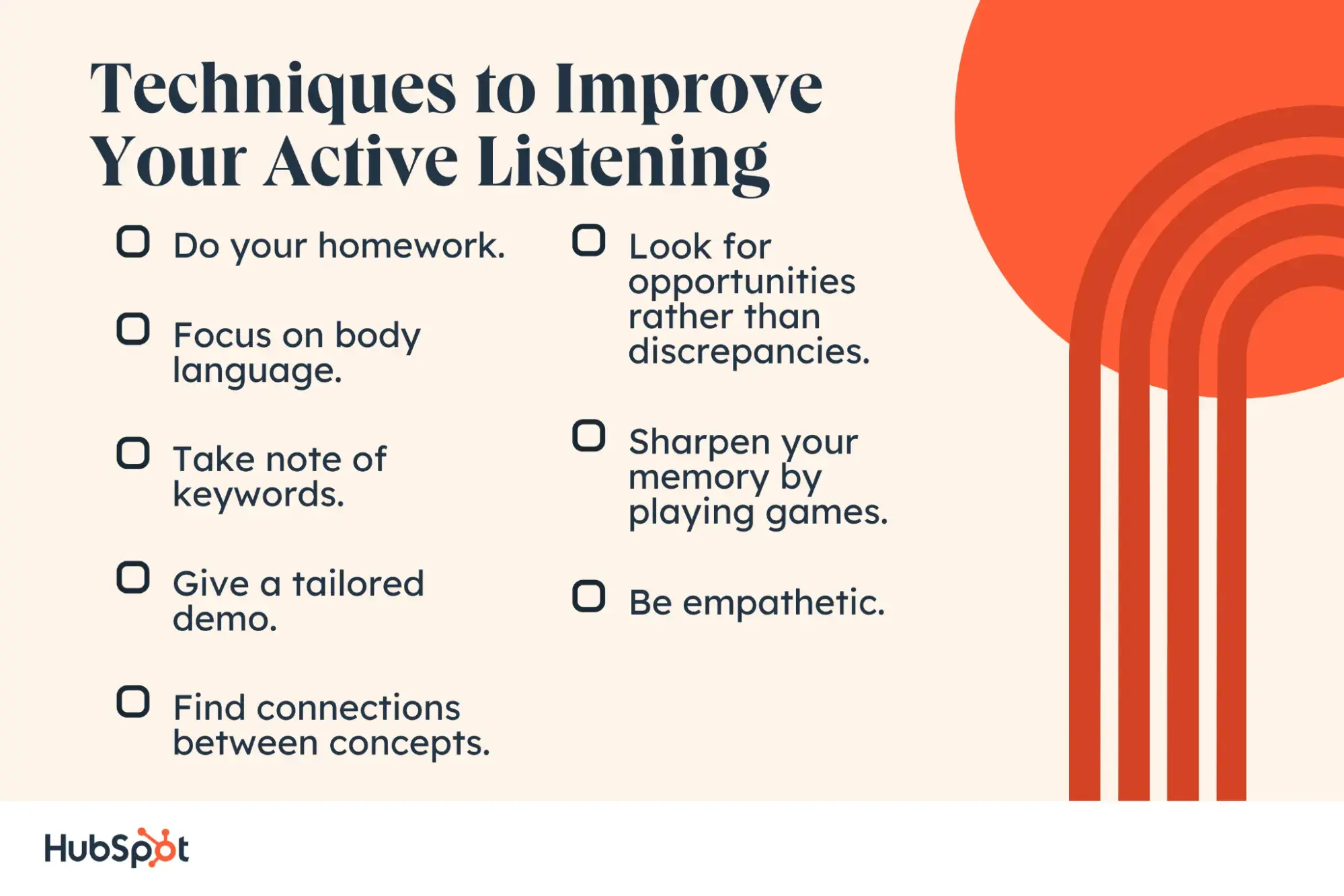 Techniques to Improve Your Active Listening

Do your homework.

Focus on body language.

Take note of keywords.

Give a tailored demo.

Find connections between concepts.

Look for opportunities rather than discrepancies.

Sharpen your memory by playing games.

Be empathetic.

HubSpot